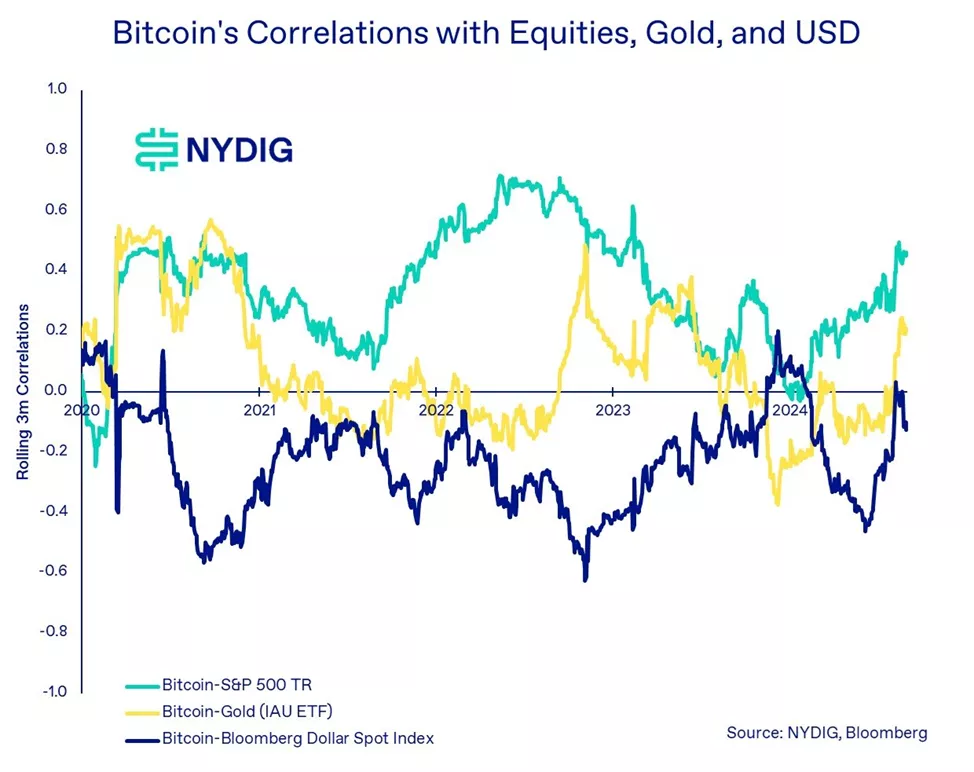 Bitcoin's Correlations with Equities, Gold, and USD

NYDIG

Rolling 3m Correlations

1.0
0.8
0.6
0.4
0.2
0.0
-0.2
-0.4
-0.6
-0.8
-1.0

2020
2021
2022
2023
2024

Bitcoin-S&P 500 TR
Bitcoin-Gold (IAU ETF)
Bitcoin-Bloomberg Dollar Spot Index

Source: NYDIG, Bloomberg